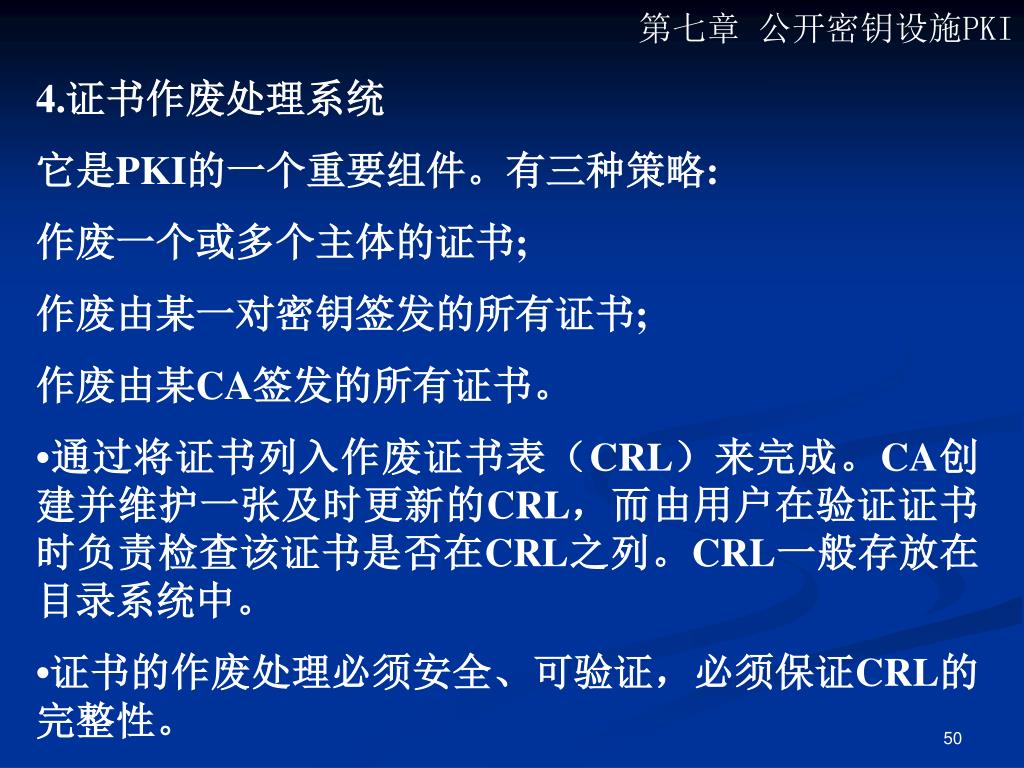 第七章 公开密钥设施PKI

4.证书作废处理系统

它是PKI的一个重要组件。有三种策略:

作废一个或多个主体的证书;

作废由某一对密钥签发的所有证书;

作废由某CA签发的所有证书。

•通过将证书列入作废证书表（CRL）来完成。CA创建并维护一张及时更新的CRL，而由用户在验证证书时负责检查该证书是否在CRL之列。CRL一般存放在目录系统中。

•证书的作废处理必须安全、可验证，必须保证CRL的完整性。

50